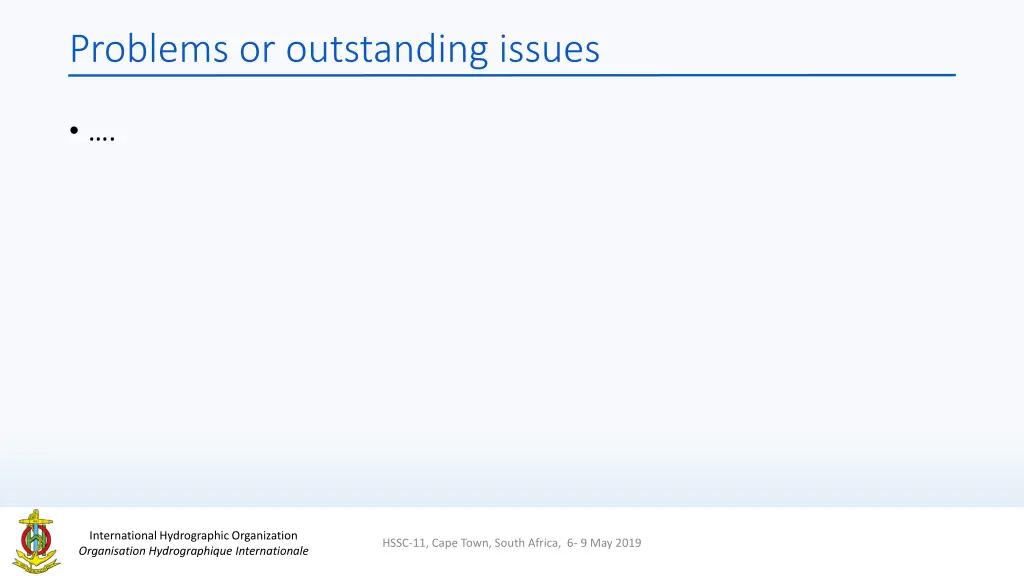 Problems or outstanding issues

• ….

International Hydrographic Organization
Organisation Hydrographique Internationale

HSSC-11, Cape Town, South Africa, 6- 9 May 2019